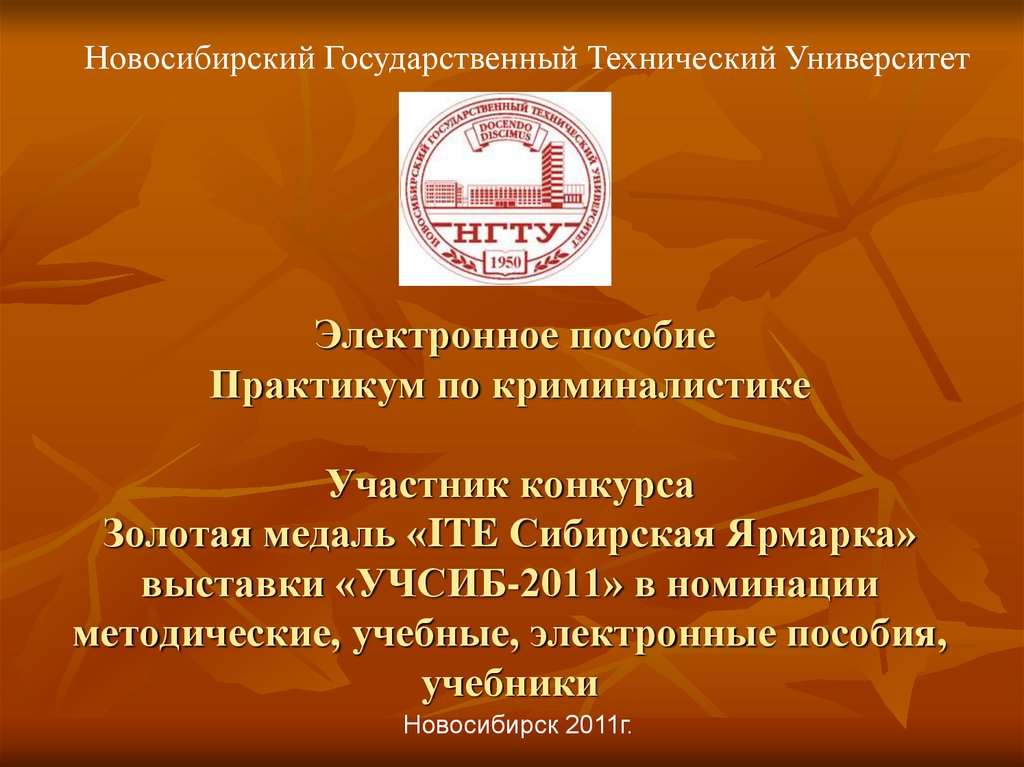 Новосибирский Государственный Технический Университет

НОВОСИБИРСКИЙ ГОСУДАРСТВЕННЫЙ ТЕХНИЧЕСКИЙ УНИВЕРСИТЕТ
DOCENDO DISCIMUS
НГТУ
1950

Электронное пособие
Практикум по криминалистике

Участник конкурса
Золотая медаль «ITE Сибирская Ярмарка» выставки «УЧСИБ-2011» в номинации методические, учебные, электронные пособия, учебники

Новосибирск 2011г.